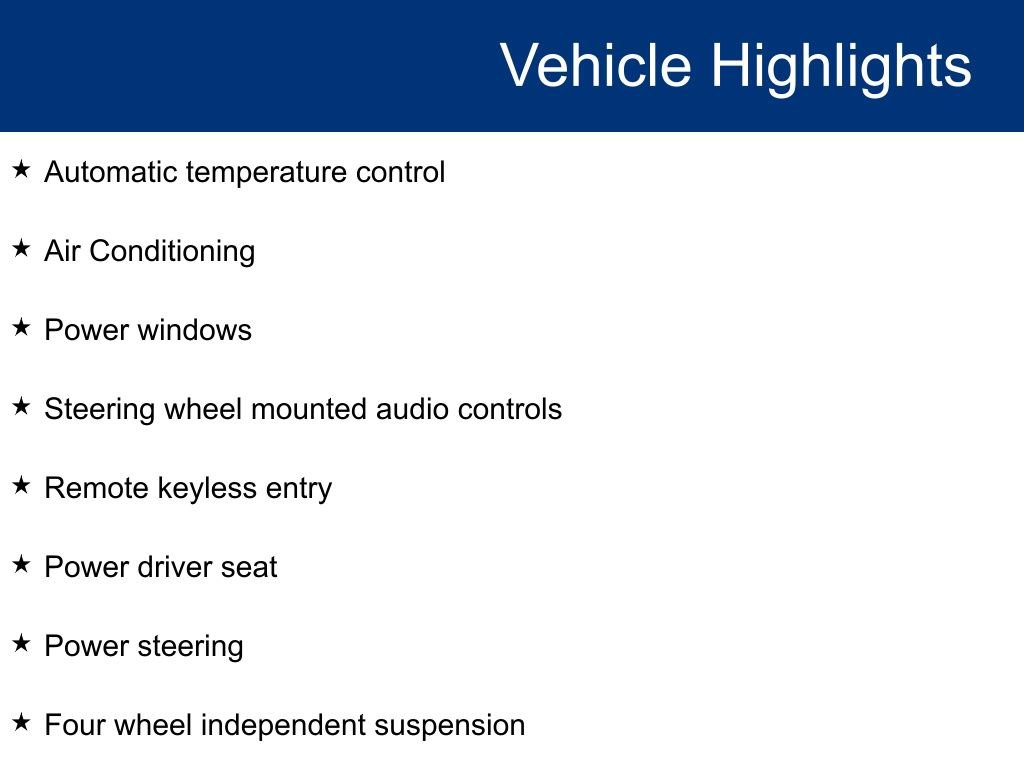 Vehicle Highlights

★ Automatic temperature control

★ Air Conditioning

★ Power windows

★ Steering wheel mounted audio controls

★ Remote keyless entry

★ Power driver seat

★ Power steering

★ Four wheel independent suspension